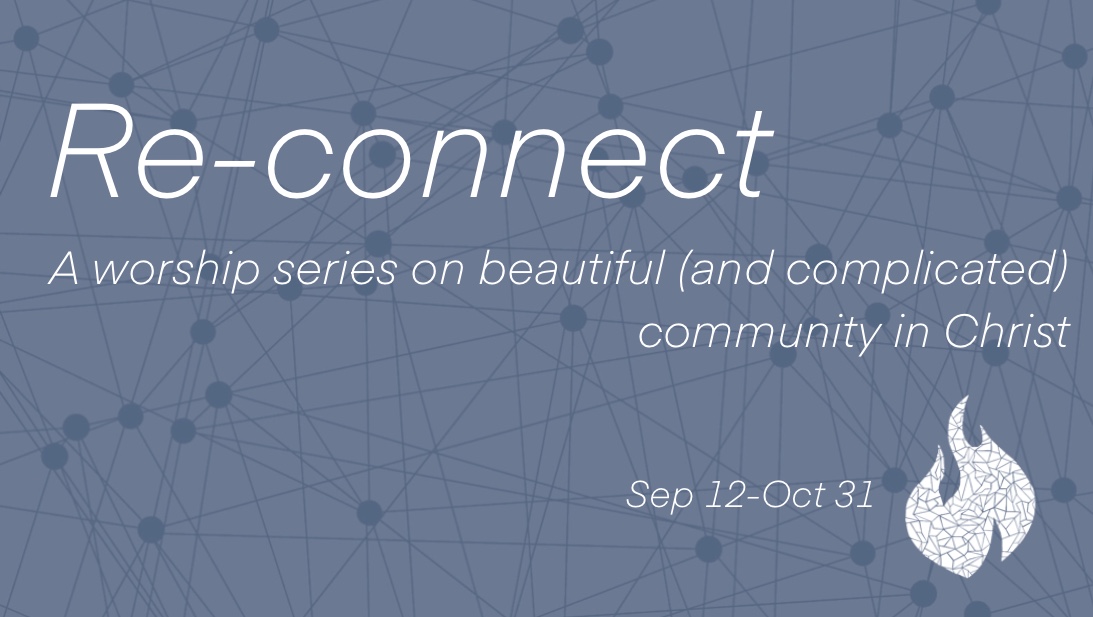 Re-connect

A worship series on beautiful (and complicated) community in Christ

Sep 12-Oct 31